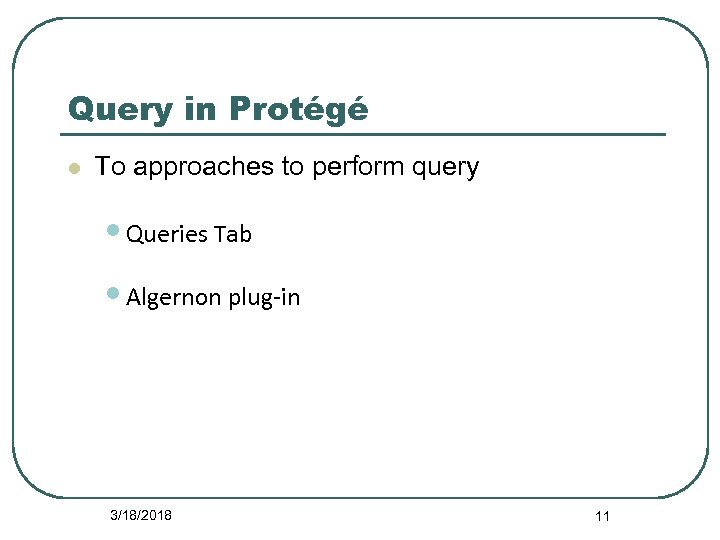 Query in Protégé

To approaches to perform query

Queries Tab

Algernon plug-in

3/18/2018

11